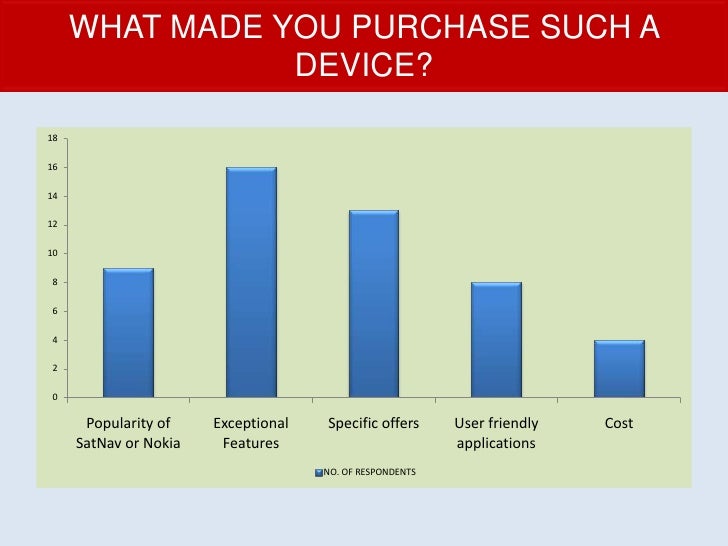 WHAT MADE YOU PURCHASE SUCH A DEVICE?

18
16
14
12
10
8
6
4
2
0

Popularity of SatNav or Nokia
Exceptional Features
Specific offers
User friendly applications
Cost

NO. OF RESPONDENTS